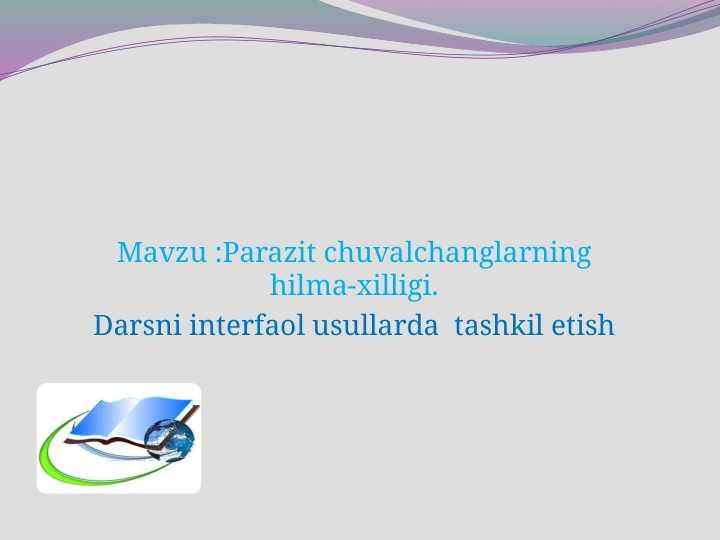 Mavzu :Parazit chuvalchanglarning hilma-xilligi.

Darsni interfaol usullarda  tashkil etish